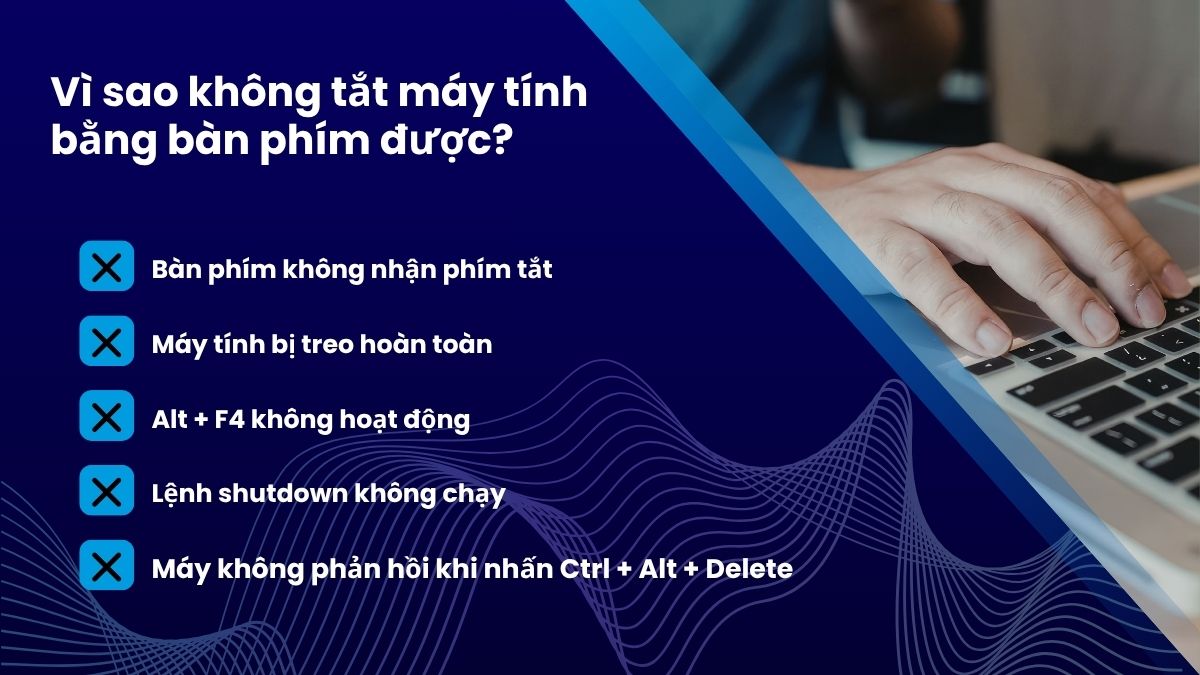 Vì sao không tắt máy tính bằng bàn phím được?

Bàn phím không nhận phím tắt

Máy tính bị treo hoàn toàn

Alt + F4 không hoạt động

Lệnh shutdown không chạy

Máy không phản hồi khi nhấn Ctrl + Alt + Delete